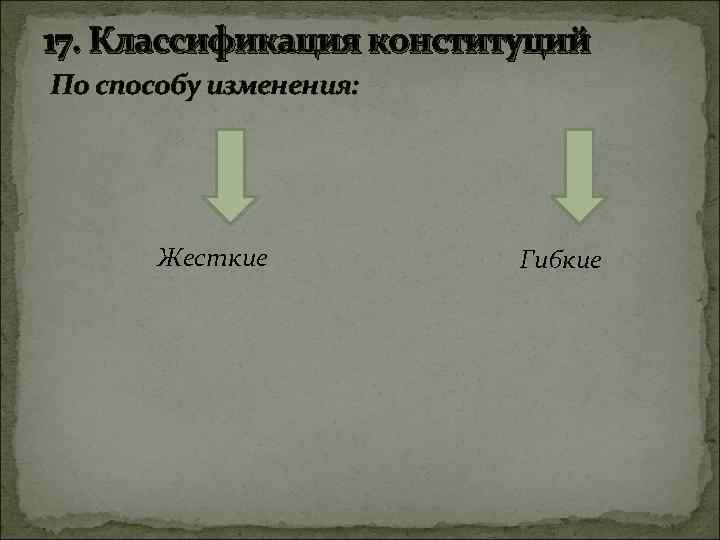 17. Классификация конституций

По способу изменения:

Жесткие

Гибкие